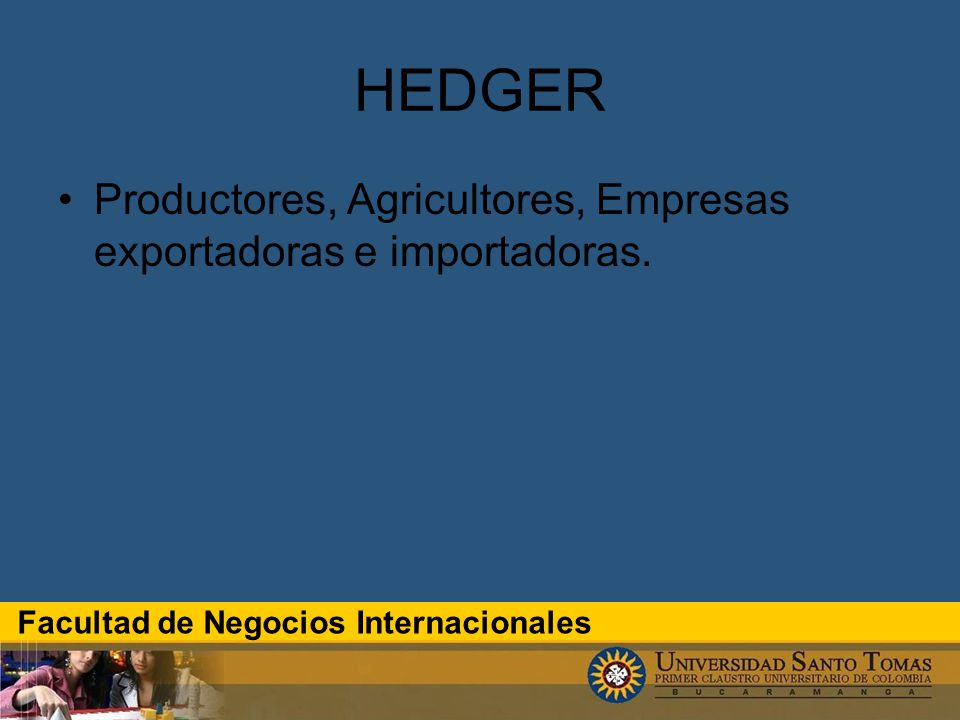 HEDGER

• Productores, Agricultores, Empresas exportadoras e importadoras.

Facultad de Negocios Internacionales

UNIVERSIDAD SANTO TOMAS
PRIMER CLAUSTRO UNIVERSITARIO DE COLOMBIA
B U C A R A M A N G A